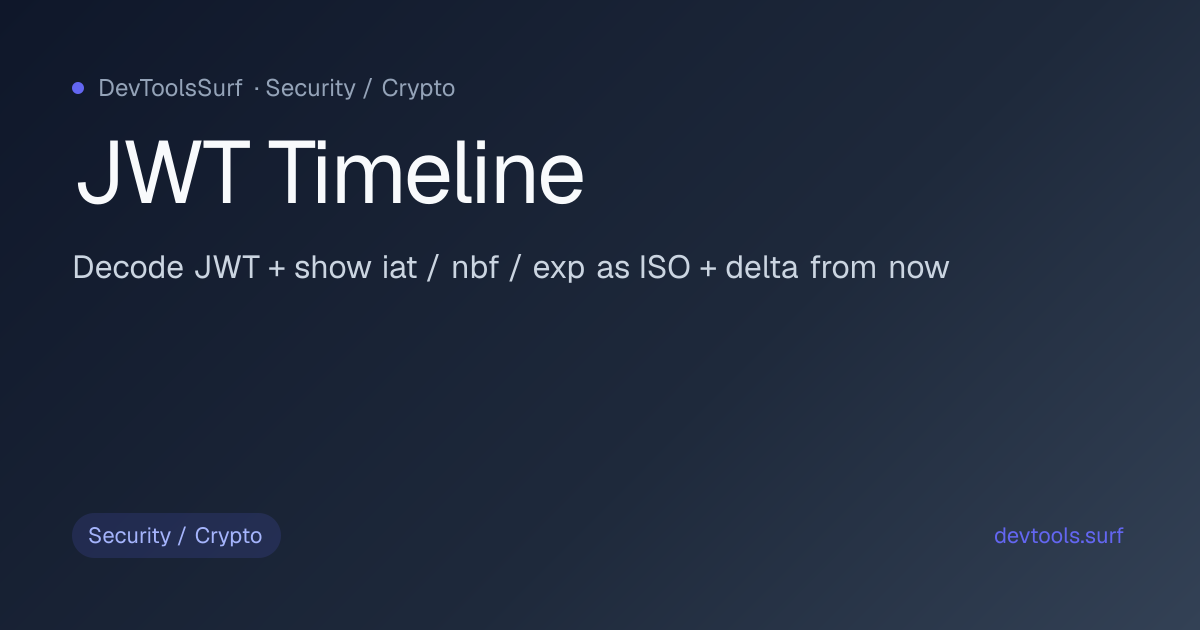 DevToolsSurf · Security / Crypto

JWT Timeline

Decode JWT + show iat / nbf / exp as ISO + delta from now

Security / Crypto

devtools.surf